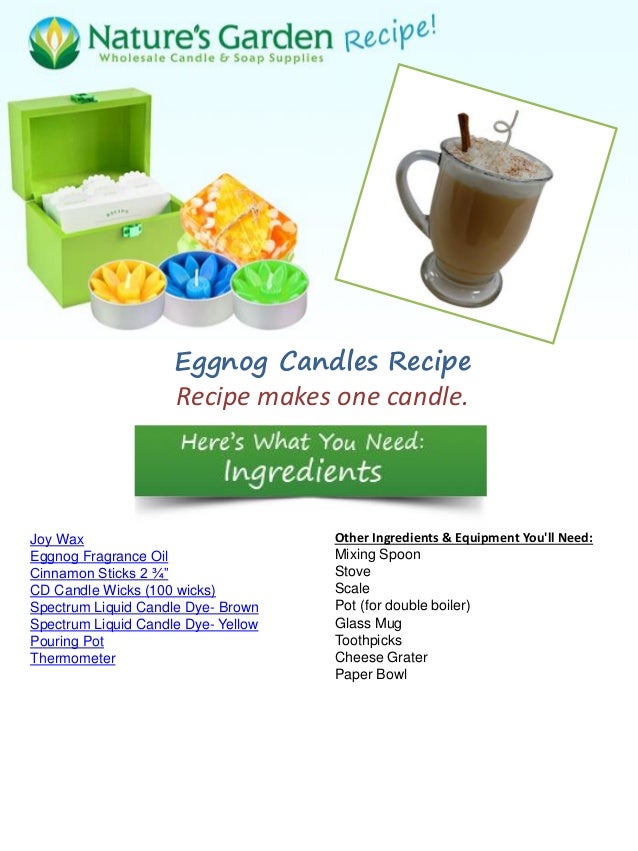 Nature's Garden Recipe!
Wholesale Candle & Soap Supplies

Eggnog Candles Recipe
Recipe makes one candle.

Here's What You Need:
Ingredients

Joy Wax
Eggnog Fragrance Oil
Cinnamon Sticks 2 ¾"
CD Candle Wicks (100 wicks)
Spectrum Liquid Candle Dye- Brown
Spectrum Liquid Candle Dye- Yellow
Pouring Pot
Thermometer

Other Ingredients & Equipment You'll Need:
Mixing Spoon
Stove
Scale
Pot (for double boiler)
Glass Mug
Toothpicks
Cheese Grater
Paper Bowl